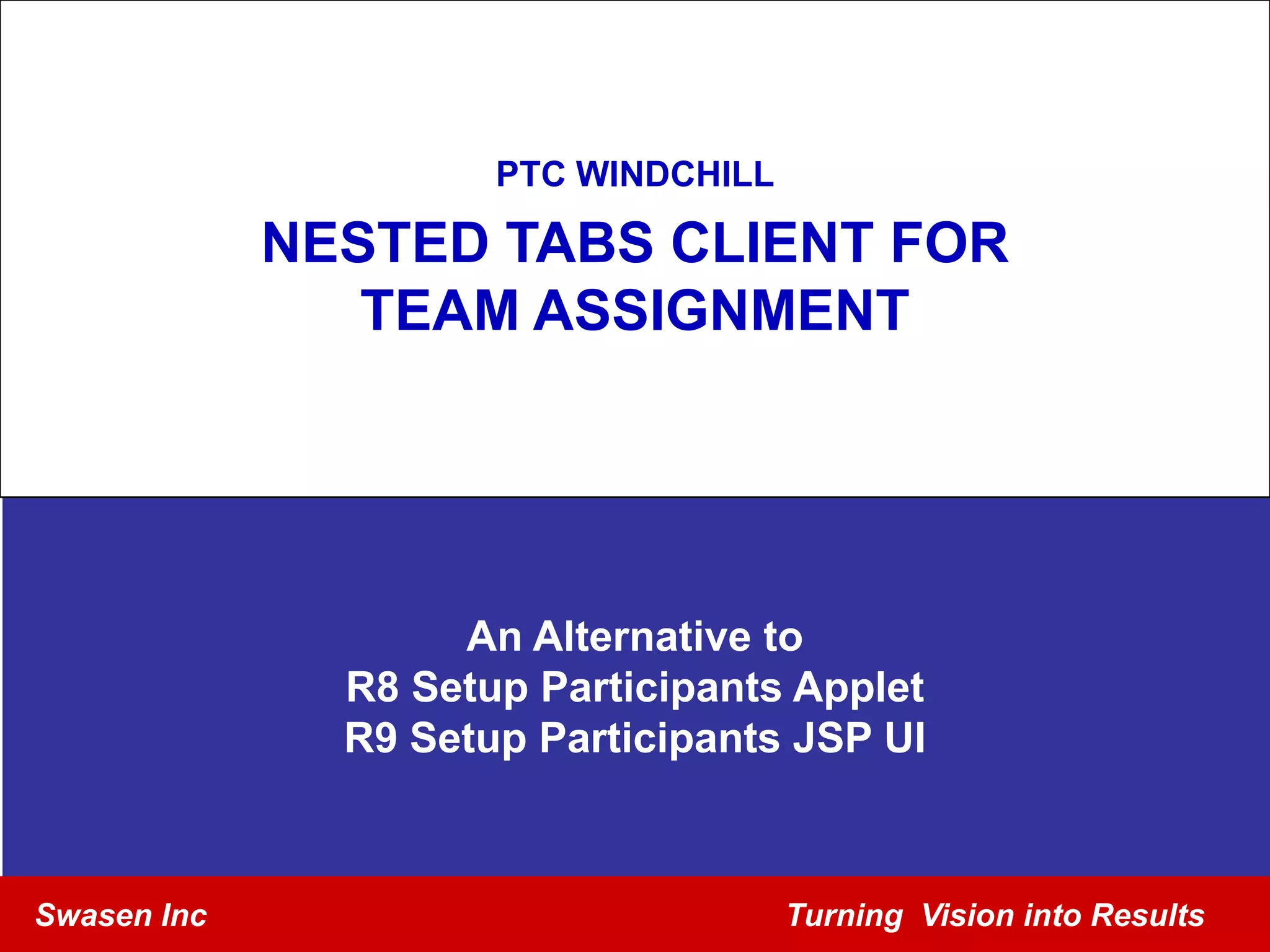 PTC WINDCHILL

NESTED TABS CLIENT FOR TEAM ASSIGNMENT

An Alternative to
R8 Setup Participants Applet
R9 Setup Participants JSP UI

Swasen Inc

Turning Vision into Results